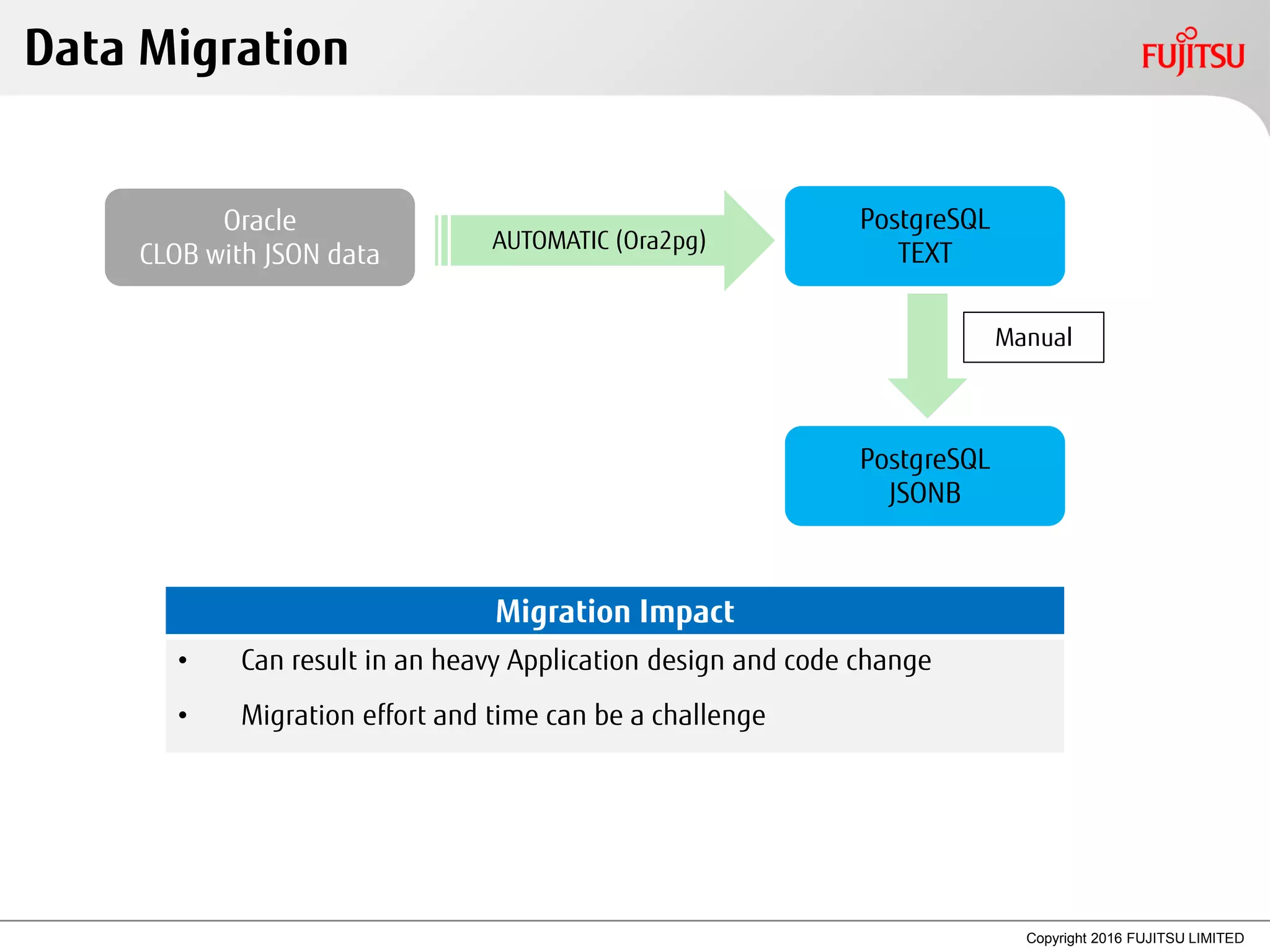 Data Migration

FUJITSU

Oracle
CLOB with JSON data

AUTOMATIC (Ora2pg)

PostgreSQL
TEXT

Manual

PostgreSQL
JSONB

Migration Impact

• Can result in an heavy Application design and code change

• Migration effort and time can be a challenge

Copyright 2016 FUJITSU LIMITED